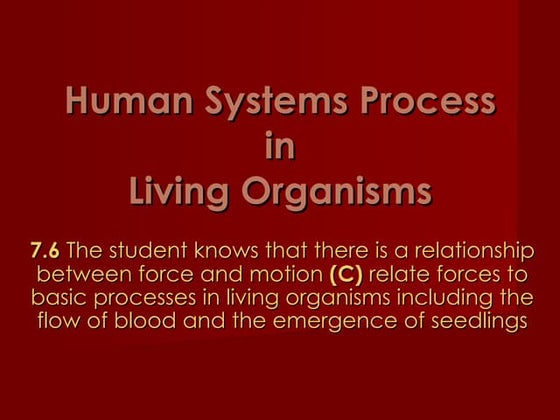 Human Systems Process
in
Living Organisms

7.6 The student knows that there is a relationship between force and motion (C) relate forces to basic processes in living organisms including the flow of blood and the emergence of seedlings